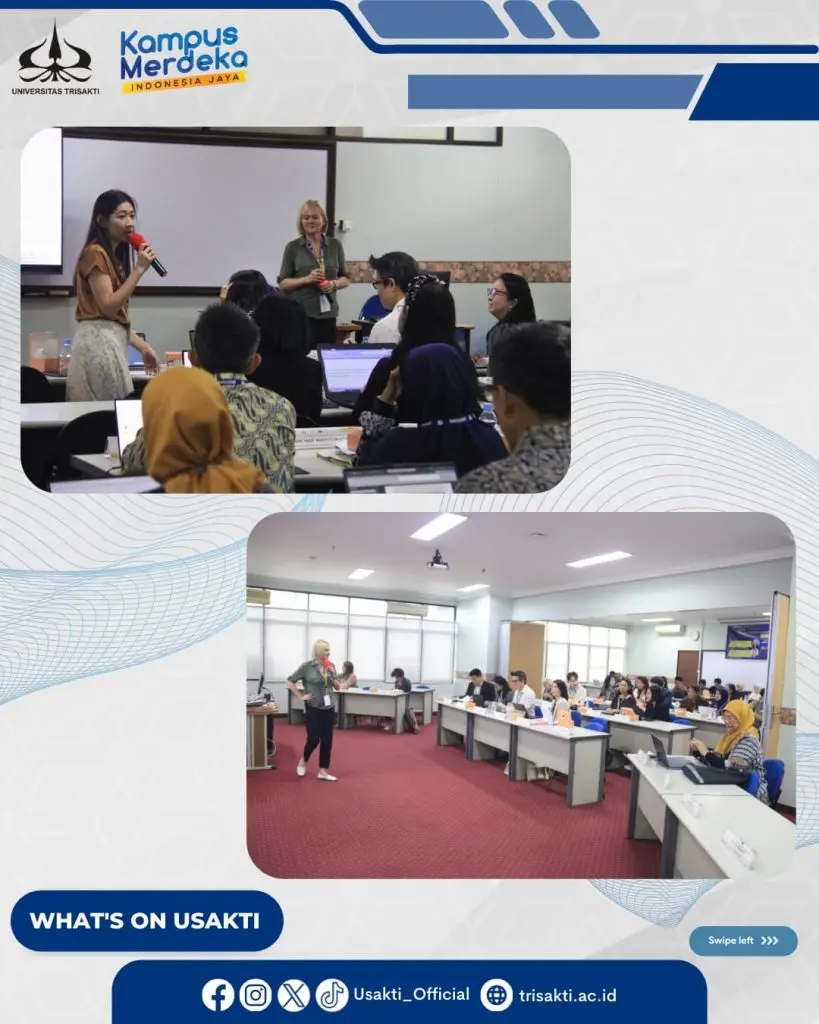 UNIVERSITAS TRISAKTI

Kampus Merdeka
INDONESIA JAYA

WHAT'S ON USAKTI

Swipe left >>>

Usakti_Official

trisakti.ac.id